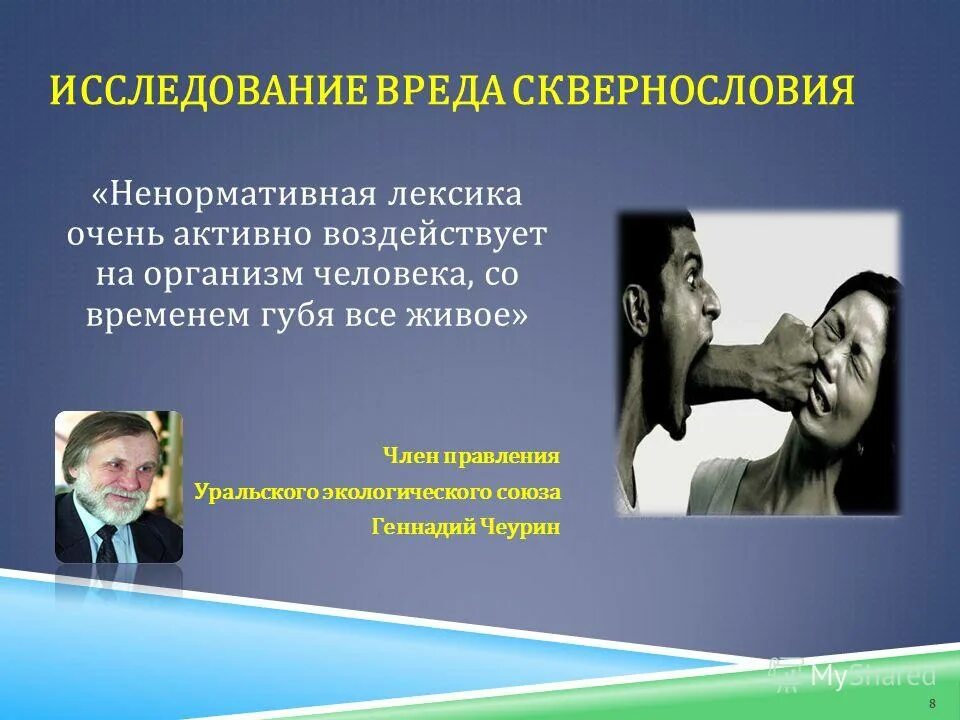 ИССЛЕДОВАНИЕ ВРЕДА СКВЕРНОСЛОВИЯ

«Ненормативная лексика очень активно воздействует на организм человека, со временем губя все живое»

Член правления
Уральского экологического союза
Геннадий Чеурин

MyShared

8